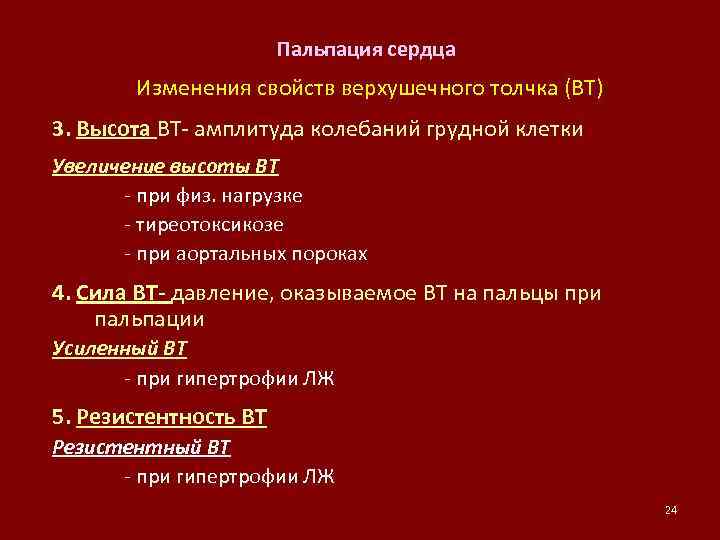 Пальпация сердца

Изменения свойств верхушечного толчка (ВТ)

3. Высота ВТ- амплитуда колебаний грудной клетки

Увеличение высоты ВТ

- при физ. нагрузке

- тиреотоксикозе

- при аортальных пороках

4. Сила ВТ- давление, оказываемое ВТ на пальцы при пальпации

Усиленный ВТ

- при гипертрофии ЛЖ

5. Резистентность ВТ

Резистентный ВТ

- при гипертрофии ЛЖ

24